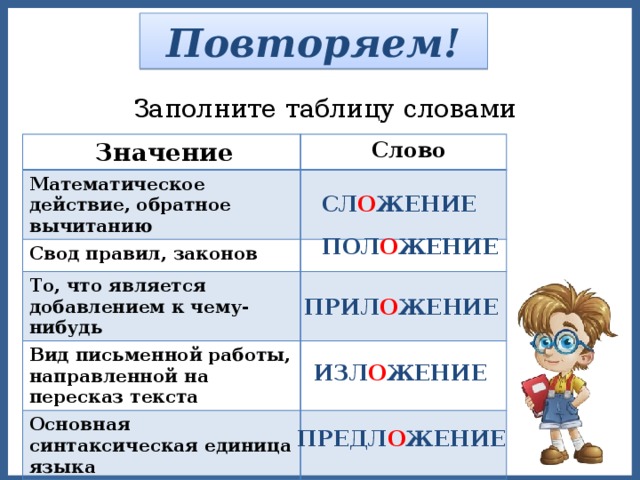 Повторяем!

Заполните таблицу словами

| Значение | Слово |
|---|---|
| Математическое действие, обратное вычитанию | СЛОЖЕНИЕ |
| Свод правил, законов | ПОЛОЖЕНИЕ |
| То, что является добавлением к чему-нибудь | ПРИЛОЖЕНИЕ |
| Вид письменной работы, направленной на пересказ текста | ИЗЛОЖЕНИЕ |
| Основная синтаксическая единица языка | ПРЕДЛОЖЕНИЕ |